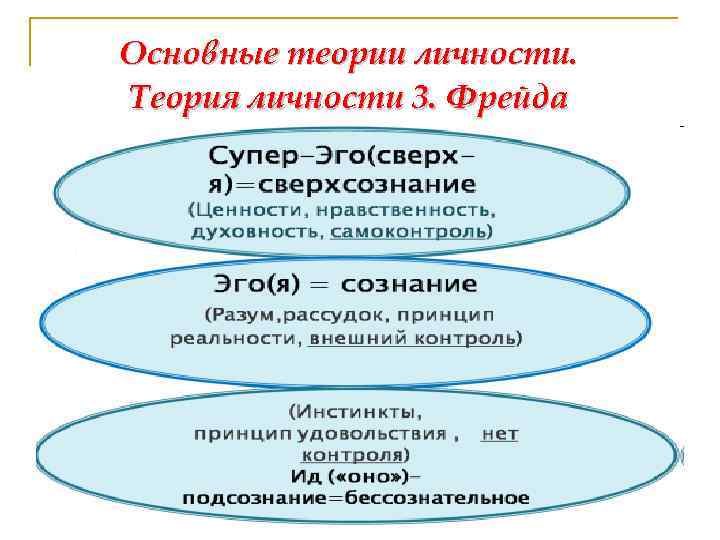 Основные теории личности. Теория личности З. Фрейда

Супер–Эго(сверх–я)=сверхсознание
(Ценности, нравственность, духовность, самоконтроль)

Эго(я) = сознание
(Разум,рассудок, принцип реальности, внешний контроль)

(Инстинкты, принцип удовольствия , нет контроля)
Ид («оно»)–подсознание=бессознательное